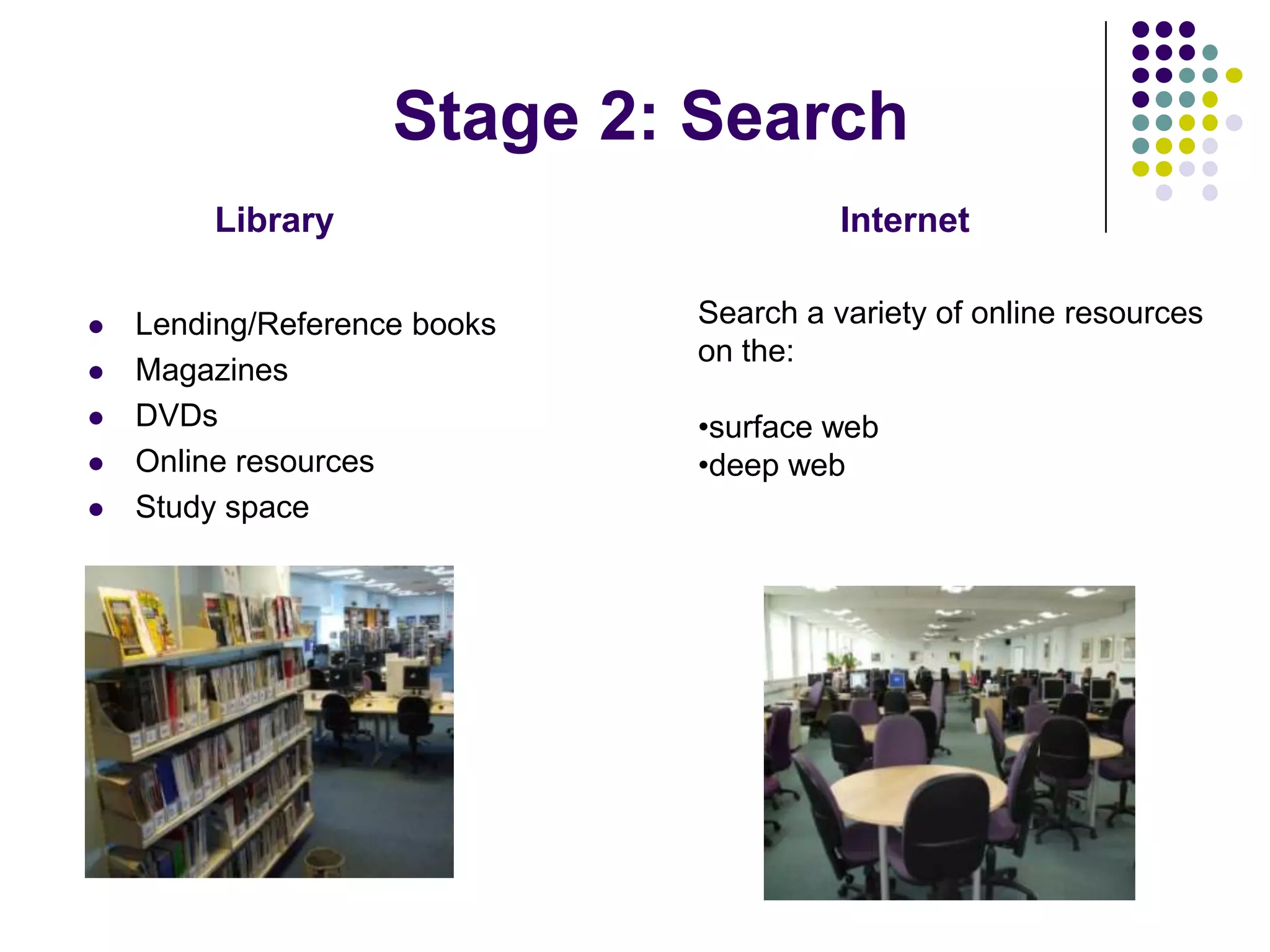 Stage 2: Search

Library

- Lending/Reference books
- Magazines
- DVDs
- Online resources
- Study space

Internet

Search a variety of online resources on the:

•surface web
•deep web